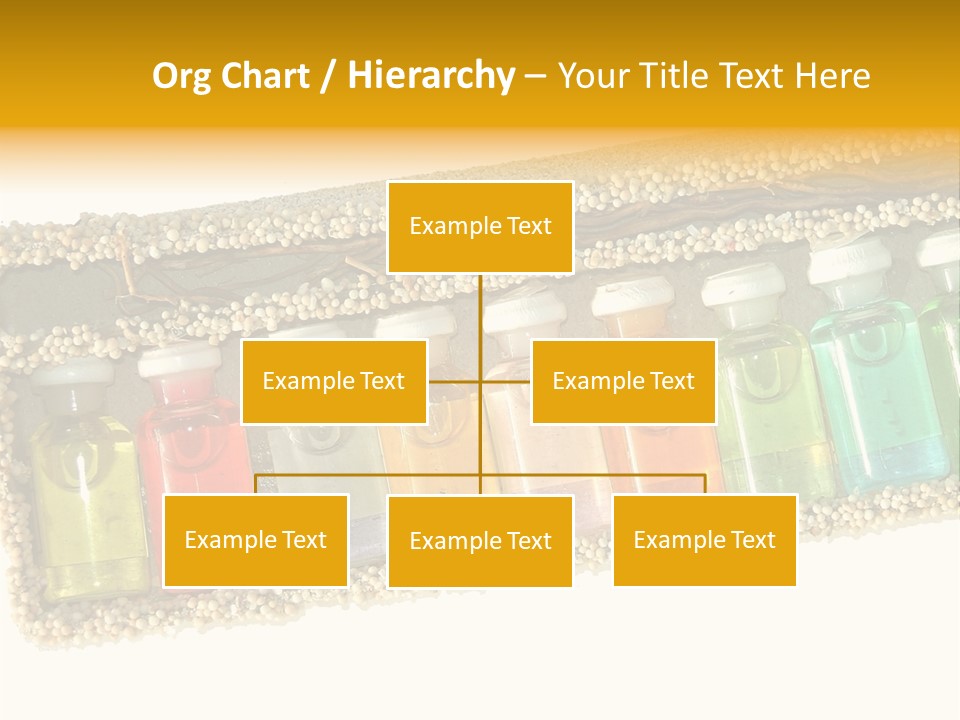 Org Chart / Hierarchy – Your Title Text Here

Example Text

Example Text

Example Text

Example Text

Example Text

Example Text